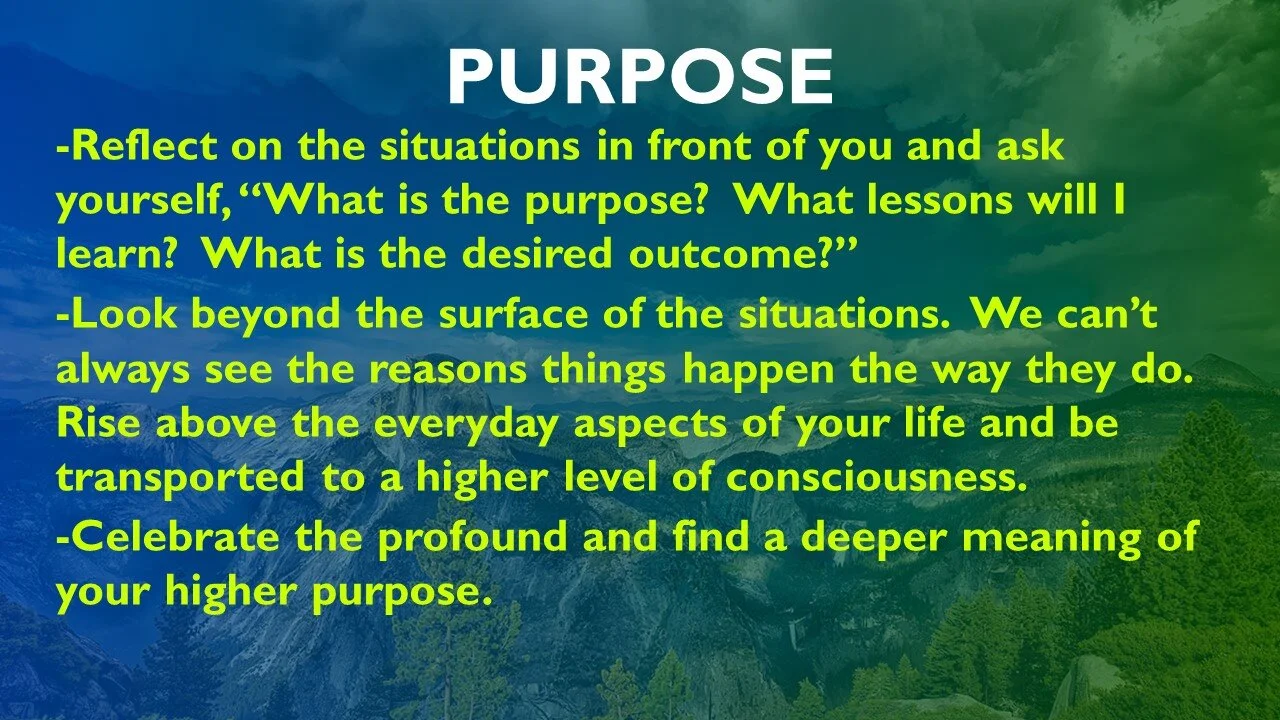 PURPOSE

-Reflect on the situations in front of you and ask yourself, “What is the purpose? What lessons will I learn? What is the desired outcome?”

-Look beyond the surface of the situations. We can’t always see the reasons things happen the way they do. Rise above the everyday aspects of your life and be transported to a higher level of consciousness.

-Celebrate the profound and find a deeper meaning of your higher purpose.